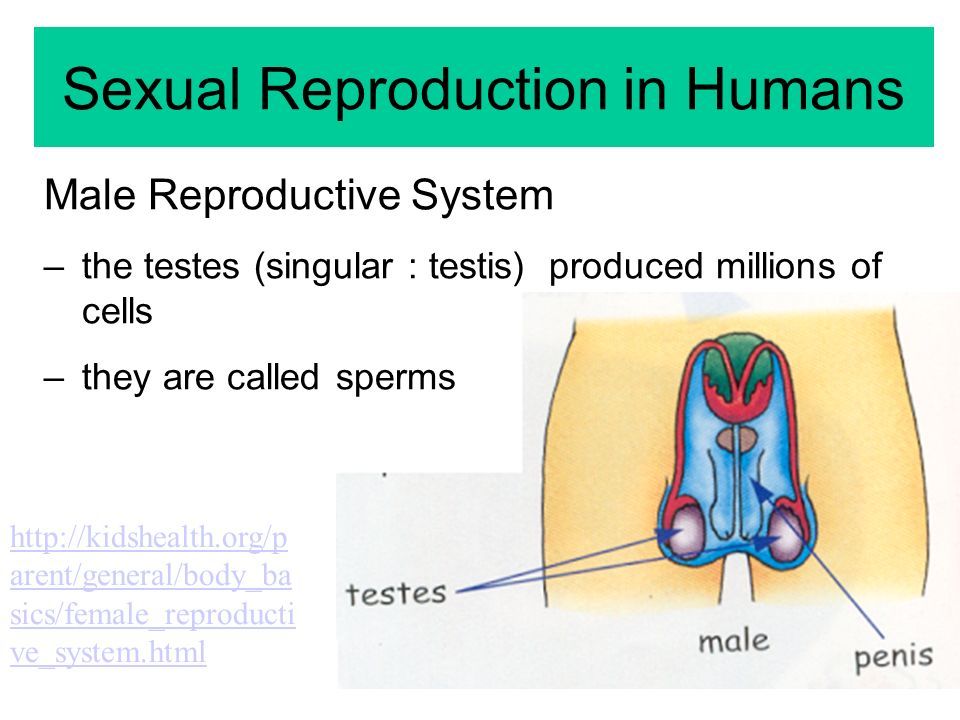 Sexual Reproduction in Humans

Male Reproductive System

– the testes (singular : testis) produced millions of cells

– they are called sperms

http://kidshealth.org/parent/general/body_basics/female_reproductive_system.html

testes

male

penis